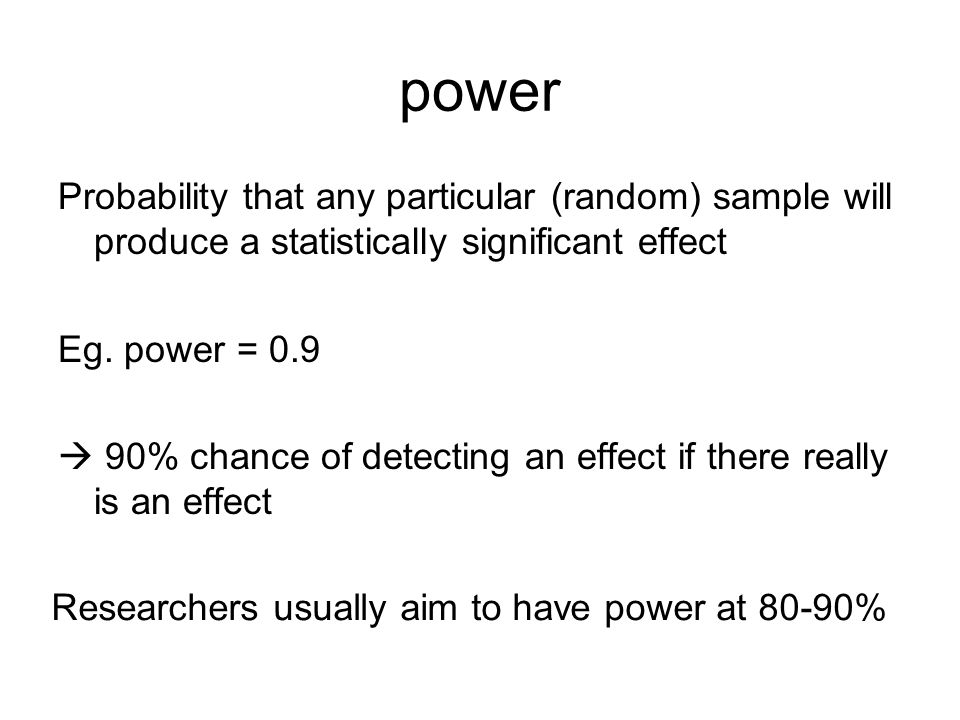 power

Probability that any particular (random) sample will produce a statistically significant effect

Eg. power = 0.9

→ 90% chance of detecting an effect if there really is an effect

Researchers usually aim to have power at 80-90%